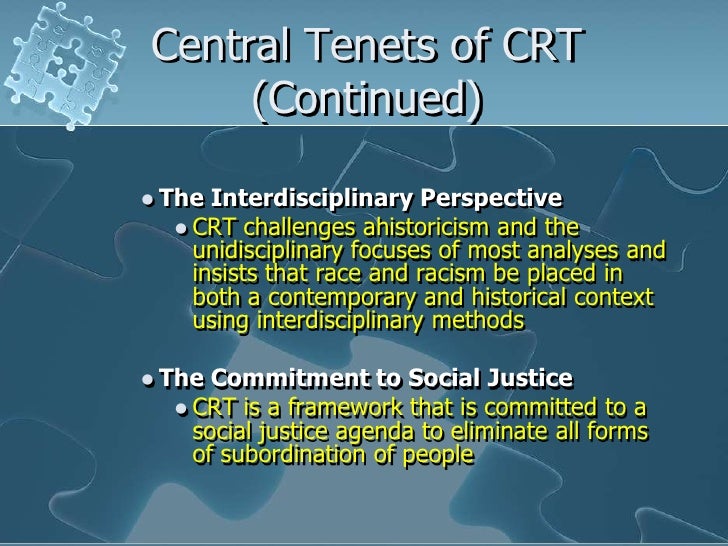 Central Tenets of CRT (Continued)

- The Interdisciplinary Perspective
  - CRT challenges ahistoricism and the unidisciplinary focuses of most analyses and insists that race and racism be placed in both a contemporary and historical context using interdisciplinary methods

- The Commitment to Social Justice
  - CRT is a framework that is committed to a social justice agenda to eliminate all forms of subordination of people